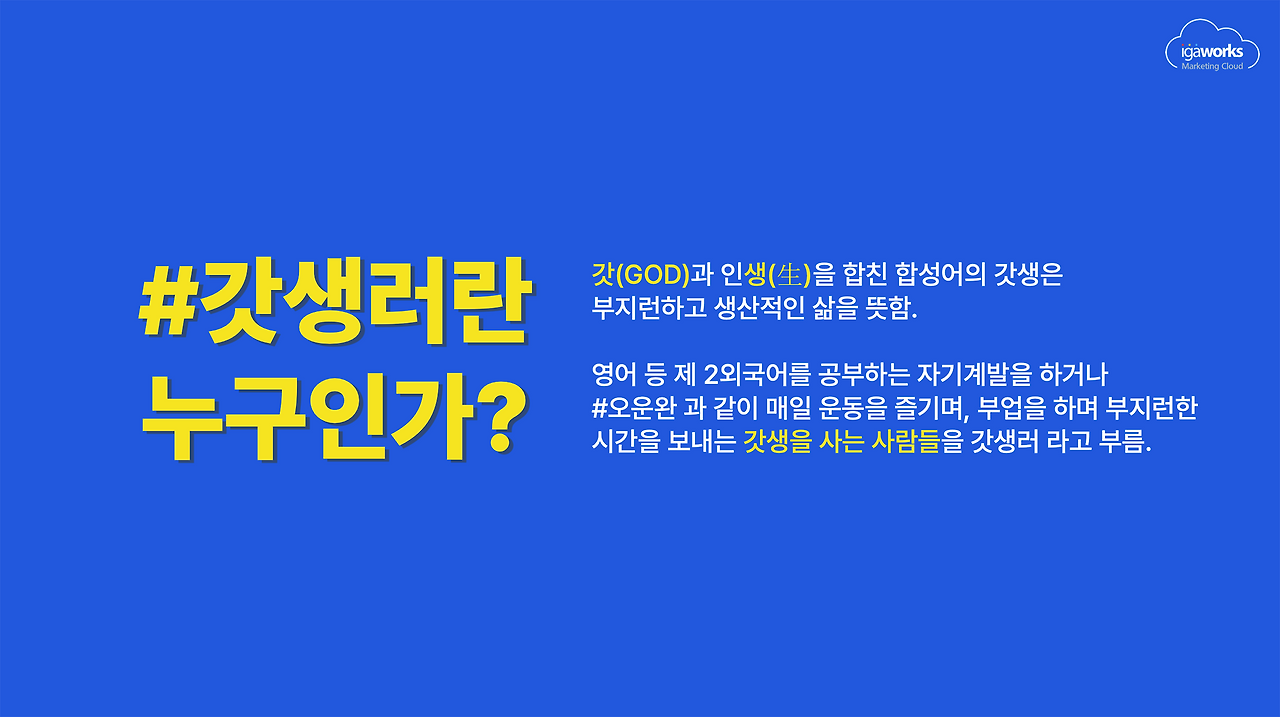 igaworks
Marketing Cloud

#갓생러란
누구인가?

갓(GOD)과 인생(生)을 합친 합성어의 갓생은 부지런하고 생산적인 삶을 뜻함.

영어 등 제 2외국어를 공부하는 자기계발을 하거나 #오운완 과 같이 매일 운동을 즐기며, 부업을 하며 부지런한 시간을 보내는 갓생을 사는 사람들을 갓생러 라고 부름.